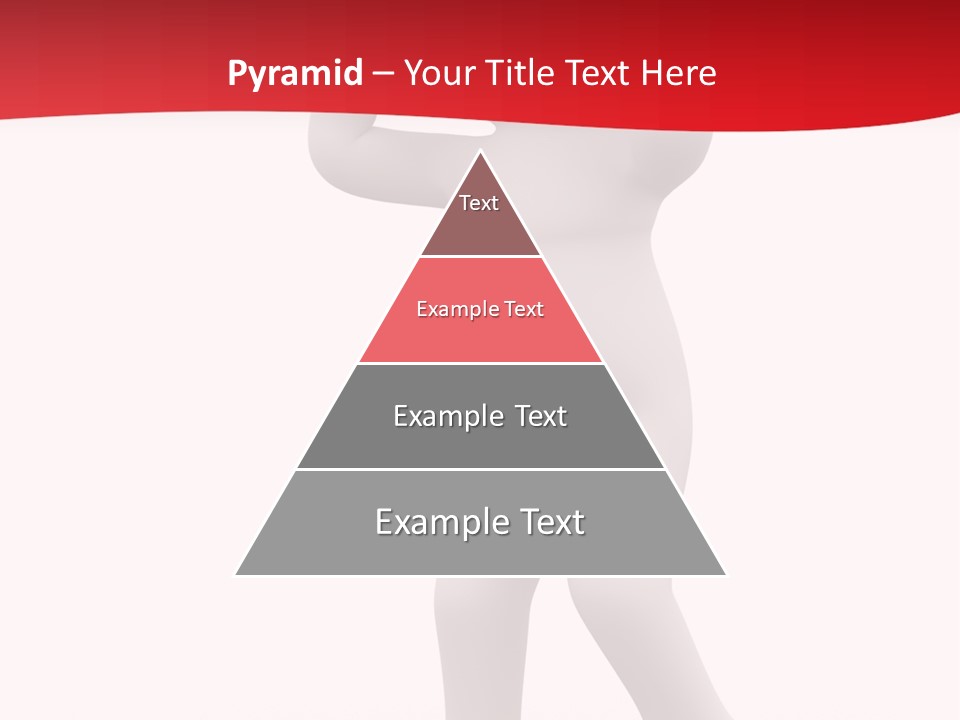 Pyramid – Your Title Text Here

Text

Example Text

Example Text

Example Text